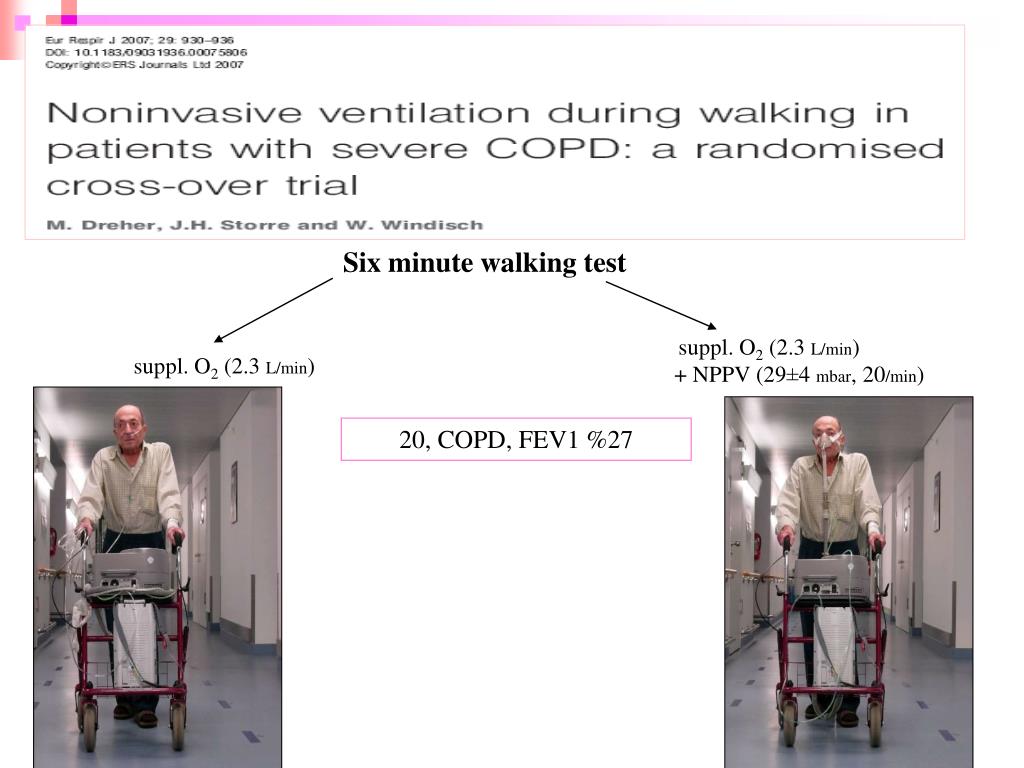 Eur Respir J 2007; 29: 930–936
DOI: 10.1183/09031936.00075806
Copyright©ERS Journals Ltd 2007

Noninvasive ventilation during walking in patients with severe COPD: a randomised cross-over trial

M. Dreher, J.H. Storre and W. Windisch

Six minute walking test

suppl. $O_2$ (2.3 L/min)

suppl. $O_2$ (2.3 L/min)
+ NPPV (29±4 mbar, 20/min)

20, COPD, FEV1 %27